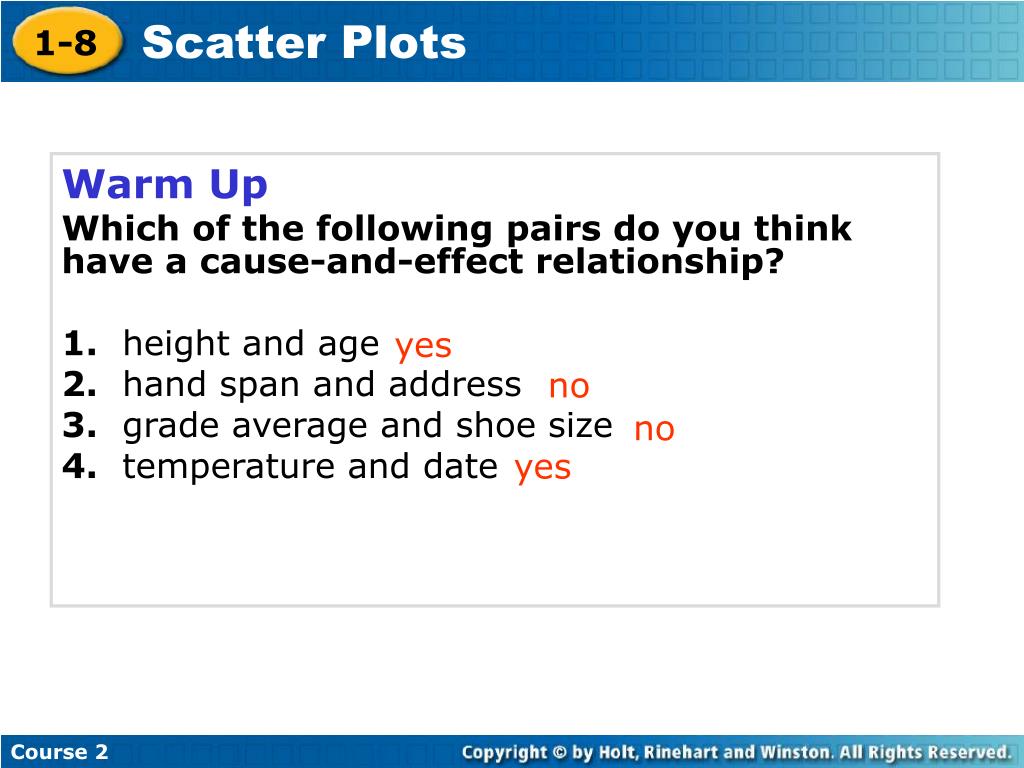 1-8 Scatter Plots

Warm Up

Which of the following pairs do you think have a cause-and-effect relationship?

1. height and age yes
2. hand span and address no
3. grade average and shoe size no
4. temperature and date yes

Course 2

Copyright © by Holt, Rinehart and Winston. All Rights Reserved.